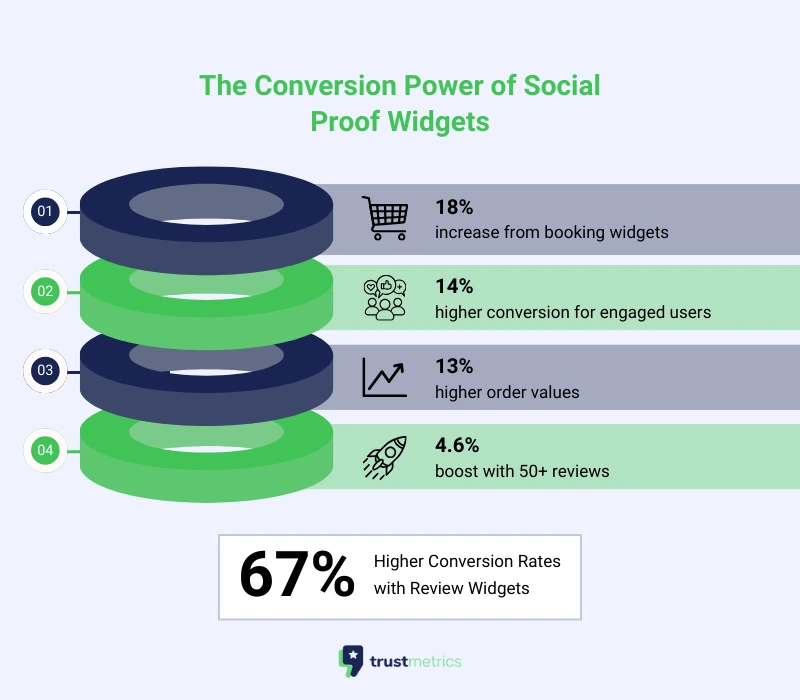 The Conversion Power of Social Proof Widgets

01

18%
increase from booking widgets

02

14%
higher conversion for engaged users

03

13%
higher order values

04

4.6%
boost with 50+ reviews

67% Higher Conversion Rates with Review Widgets

trustmetrics